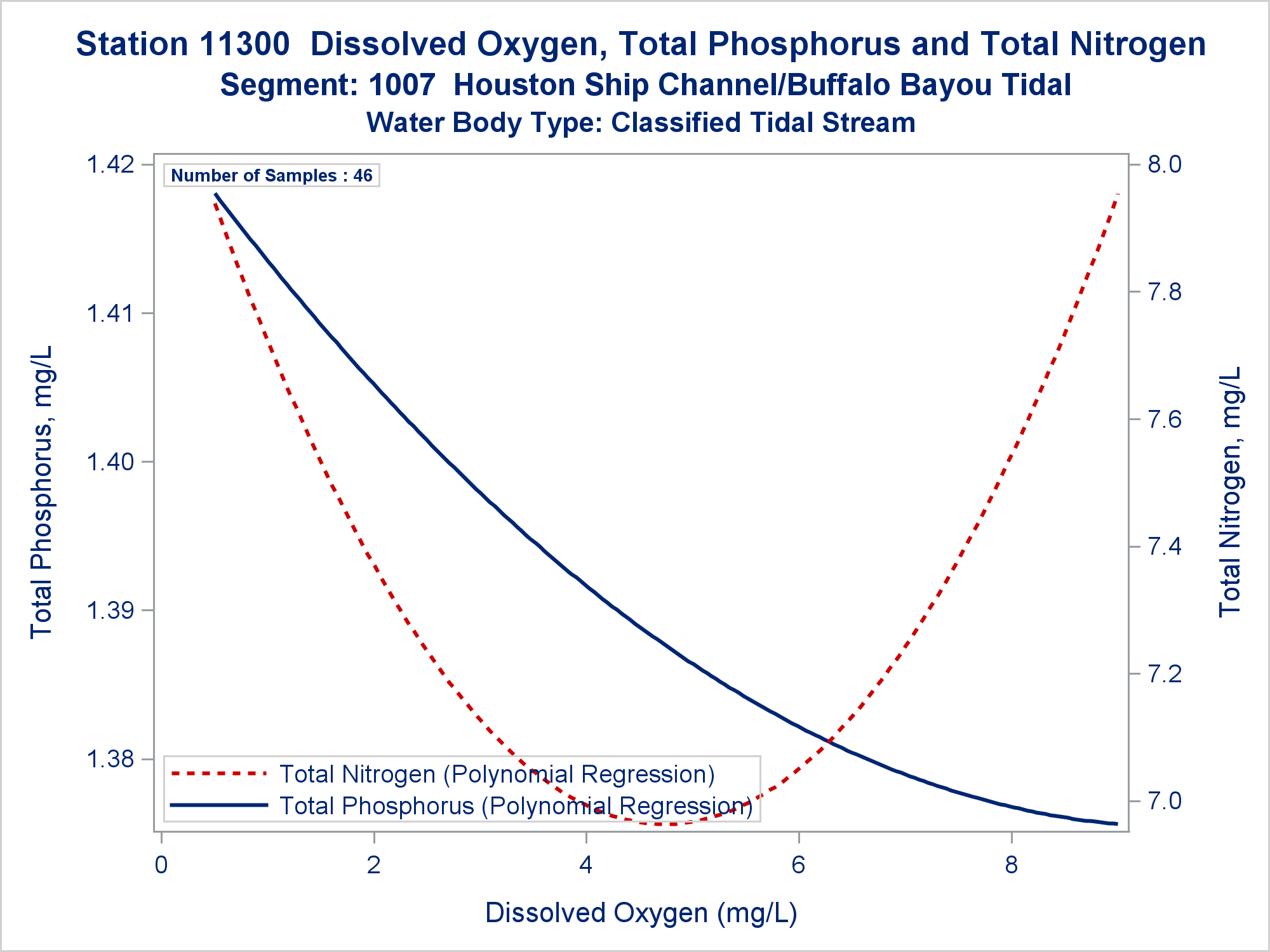 Station 11300 Dissolved Oxygen, Total Phosphorus and Total Nitrogen
Segment: 1007 Houston Ship Channel/Buffalo Bayou Tidal
Water Body Type: Classified Tidal Stream

Number of Samples : 46

Total Phosphorus, mg/L

1.42
1.41
1.40
1.39
1.38

Total Nitrogen, mg/L

8.0
7.8
7.6
7.4
7.2
7.0

Total Nitrogen (Polynomial Regression)
Total Phosphorus (Polynomial Regression)

0
2
4
6
8

Dissolved Oxygen (mg/L)